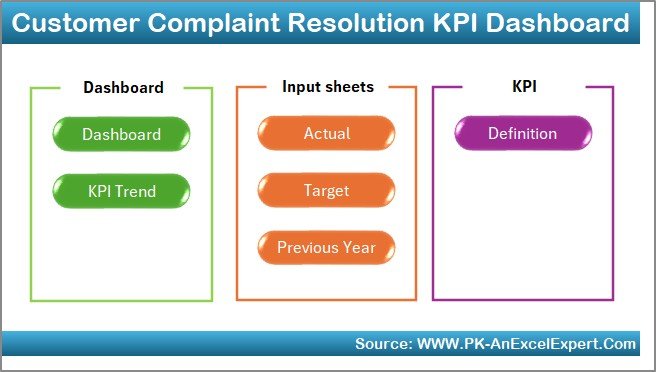 Customer Complaint Resolution KPI Dashboard

Dashboard

Dashboard

KPI Trend

Input sheets

Actual

Target

Previous Year

KPI

Definition

Source: WWW.PK-AnExcelExpert.Com